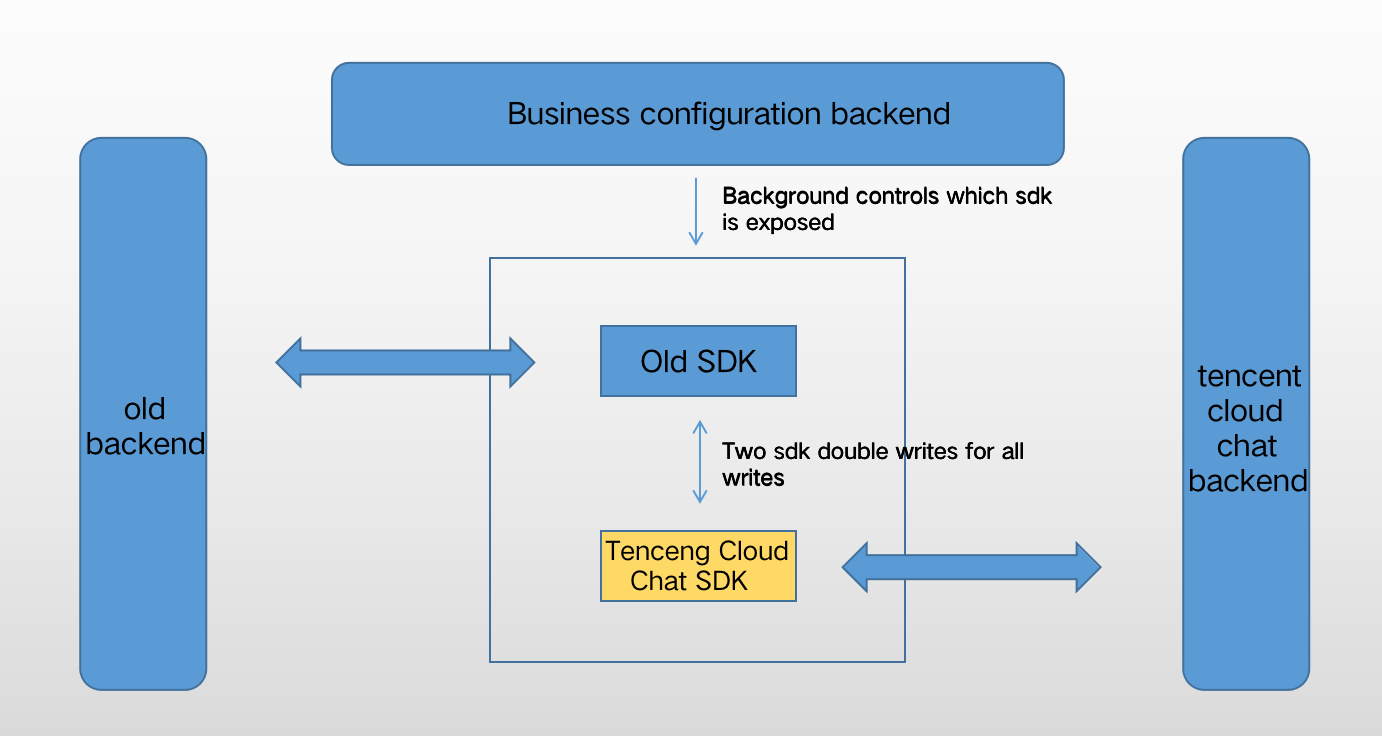 Business configuration backend

Background controls which sdk is exposed

old backend

Old SDK

Two sdk double writes for all writes

Tenceng Cloud Chat SDK

tencent cloud chat backend